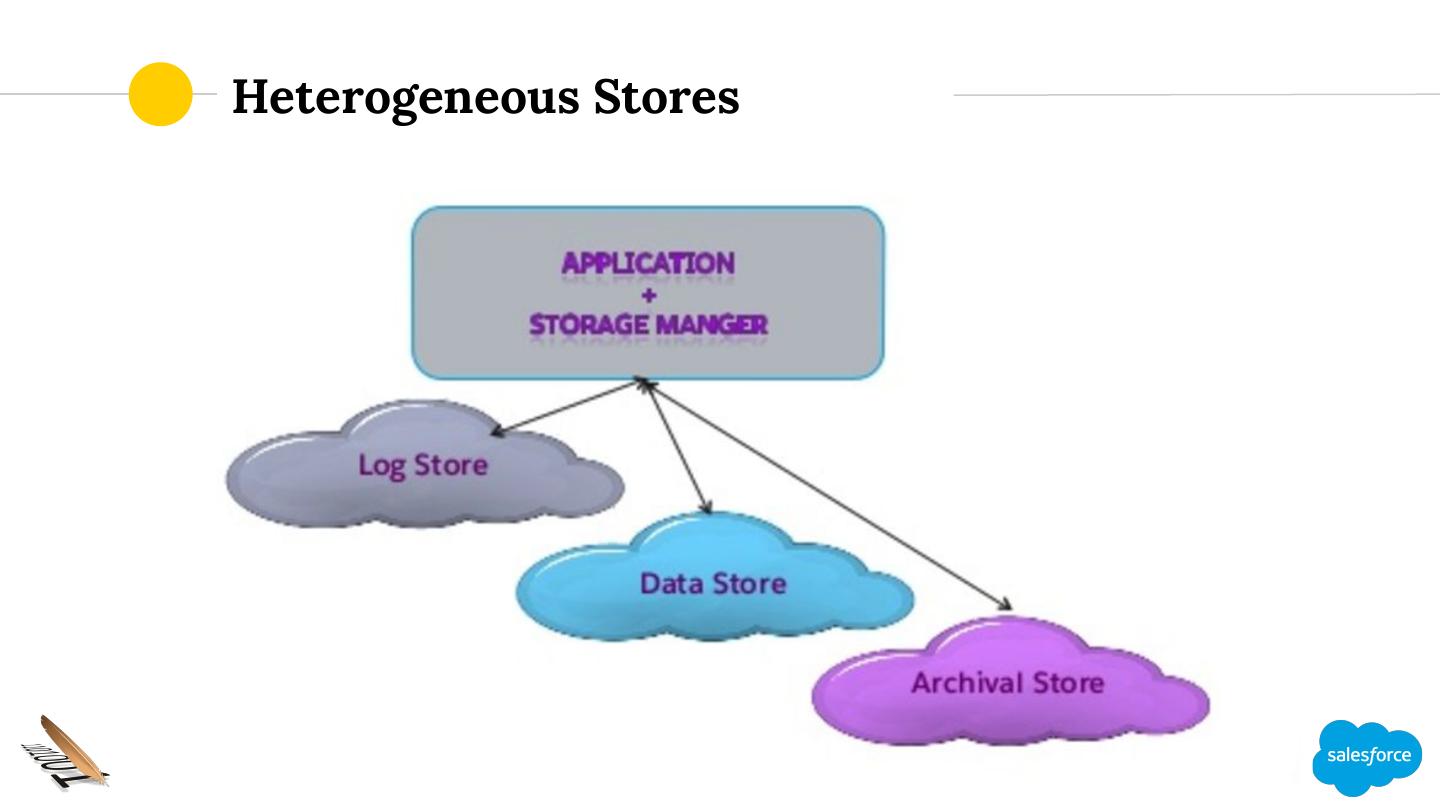 Heterogeneous Stores

APPLICATION
+
STORAGE MANGER

Log Store

Data Store

Archival Store

salesforce